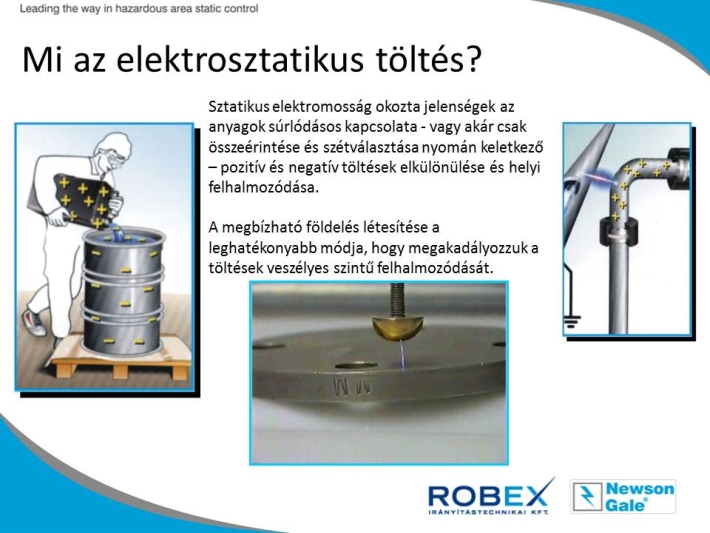 Leading the way in hazardous area static control

Mi az elektrosztatikus töltés?

Sztatikus elektromosság okozta jelenségek az anyagok súrlódásos kapcsolata - vagy akár csak összeérintése és szétválasztása nyomán keletkező – pozitív és negatív töltések elkülönülése és helyi felhalmozódása.

A megbízható földelés létesítése a leghatékonyabb módja, hogy megakadályozzuk a töltések veszélyes szintű felhalmozódását.

ROBEX
IRÁNYÍTÁSTECHNIKAI KFT.

Newson Gale®